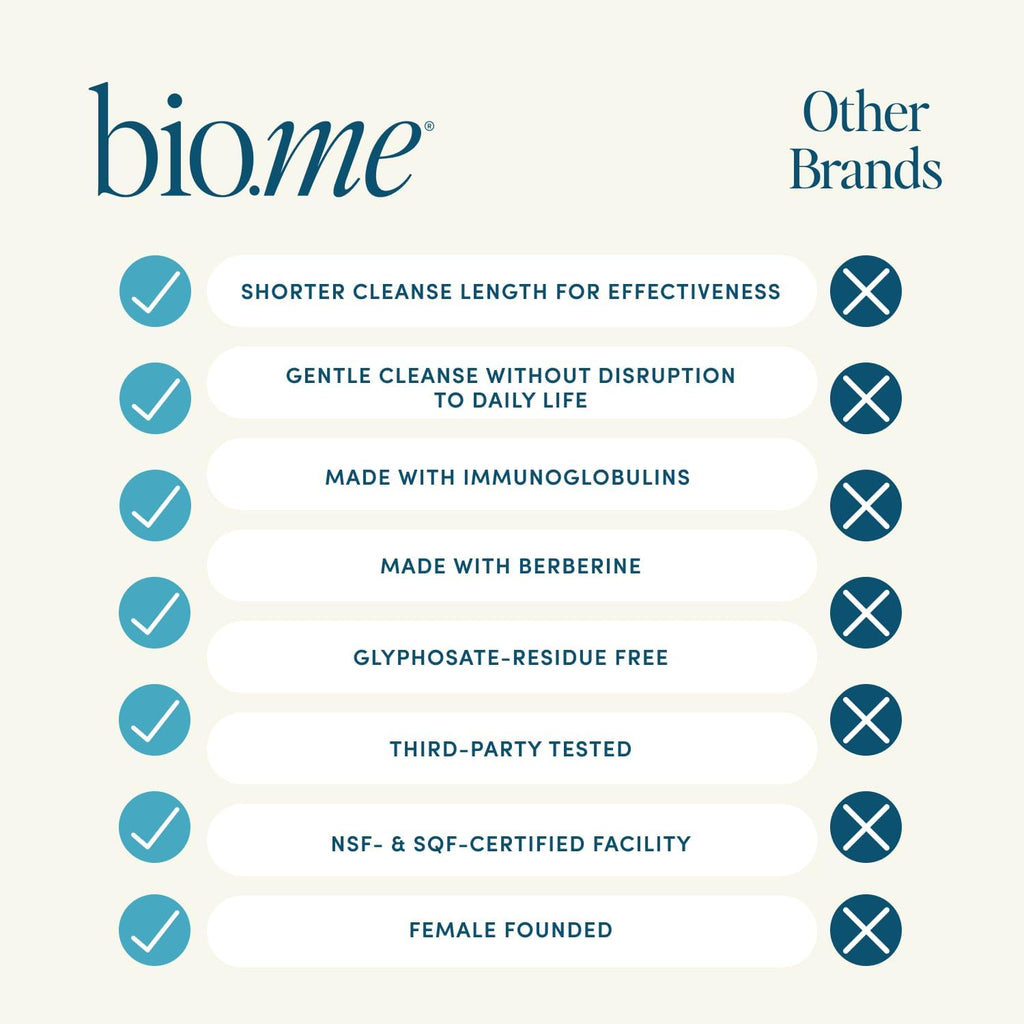 bio.me®

Other Brands

SHORTER CLEANSE LENGTH FOR EFFECTIVENESS

GENTLE CLEANSE WITHOUT DISRUPTION TO DAILY LIFE

MADE WITH IMMUNOGLOBULINS

MADE WITH BERBERINE

GLYPHOSATE-RESIDUE FREE

THIRD-PARTY TESTED

NSF- & SQF-CERTIFIED FACILITY

FEMALE FOUNDED